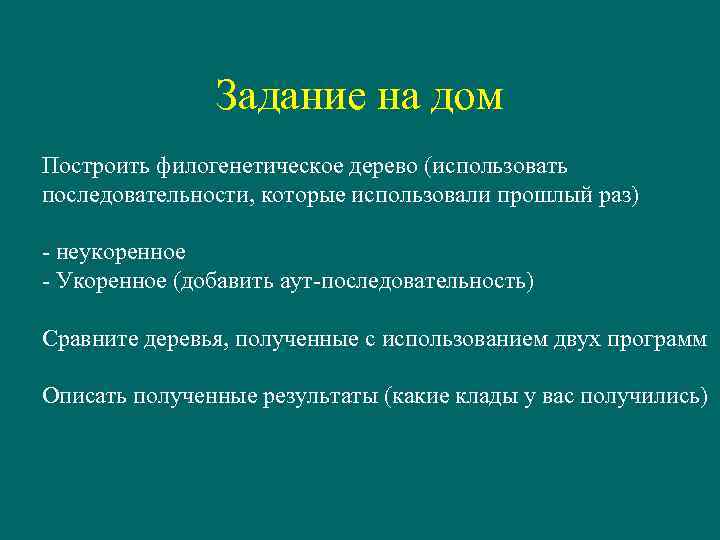 Задание на дом

Построить филогенетическое дерево (использовать последовательности, которые использовали прошлый раз)

- неукоренное
- Укоренное (добавить аут-последовательность)

Сравните деревья, полученные с использованием двух программ

Описать полученные результаты (какие клады у вас получились)